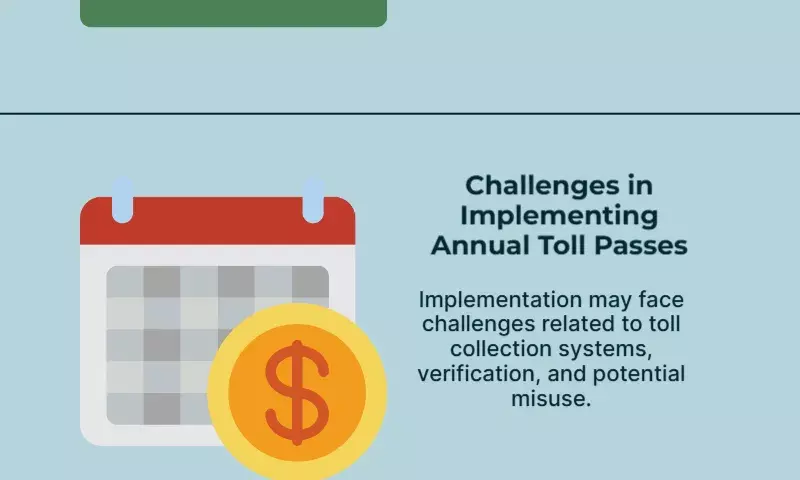 Challenges in Implementing Annual Toll Passes

Implementation may face challenges related to toll collection systems, verification, and potential misuse.

$